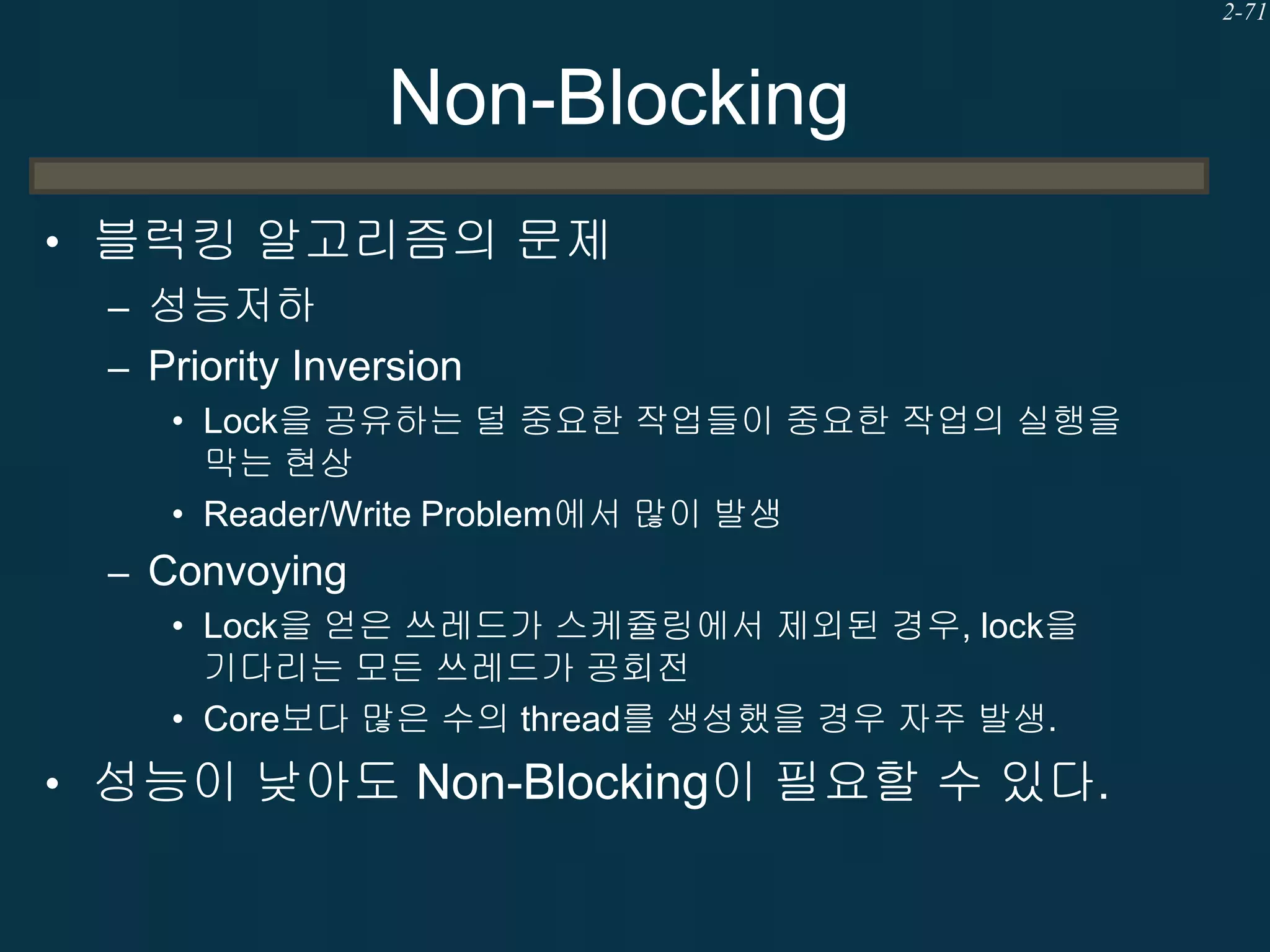 2-71

Non-Blocking

• 블럭킹 알고리즘의 문제
– 성능저하
– Priority Inversion
• Lock을 공유하는 덜 중요한 작업들이 중요한 작업의 실행을 막는 현상
• Reader/Write Problem에서 많이 발생
– Convoying
• Lock을 얻은 쓰레드가 스케쥴링에서 제외된 경우, lock을 기다리는 모든 쓰레드가 공회전
• Core보다 많은 수의 thread를 생성했을 경우 자주 발생.
• 성능이 낮아도 Non-Blocking이 필요할 수 있다.